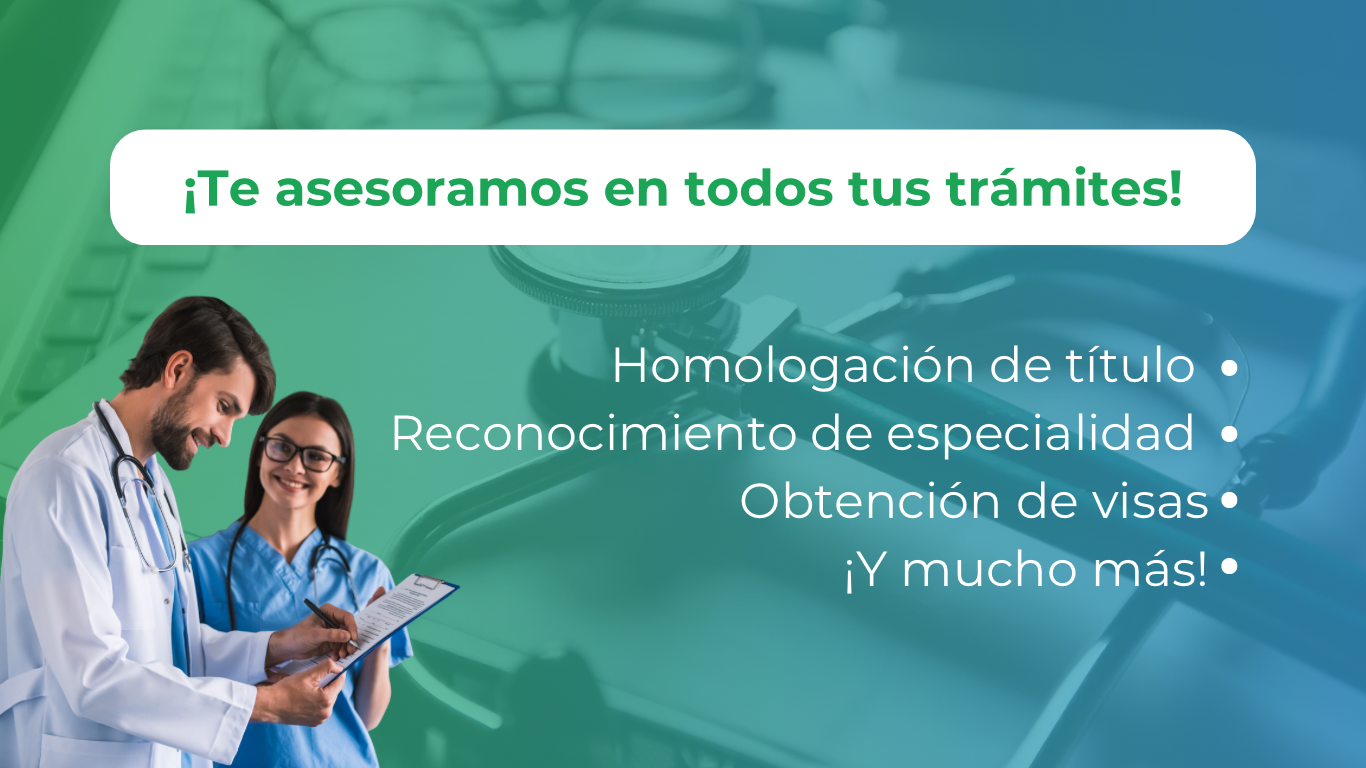 ¡Te asesoramos en todos tus trámites!

Homologación de título •
Reconocimiento de especialidad •
Obtención de visas •
¡Y mucho más! •